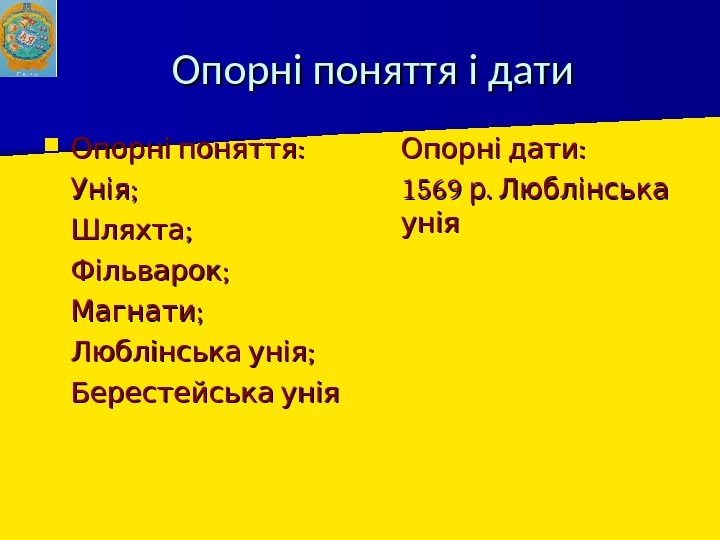 Опорні поняття і дати

Опорні поняття:
Унія;
Шляхта;
Фільварок;
Магнати;
Люблінська унія;
Берестейська унія

Опорні дати:
1569 р. Люблінська унія